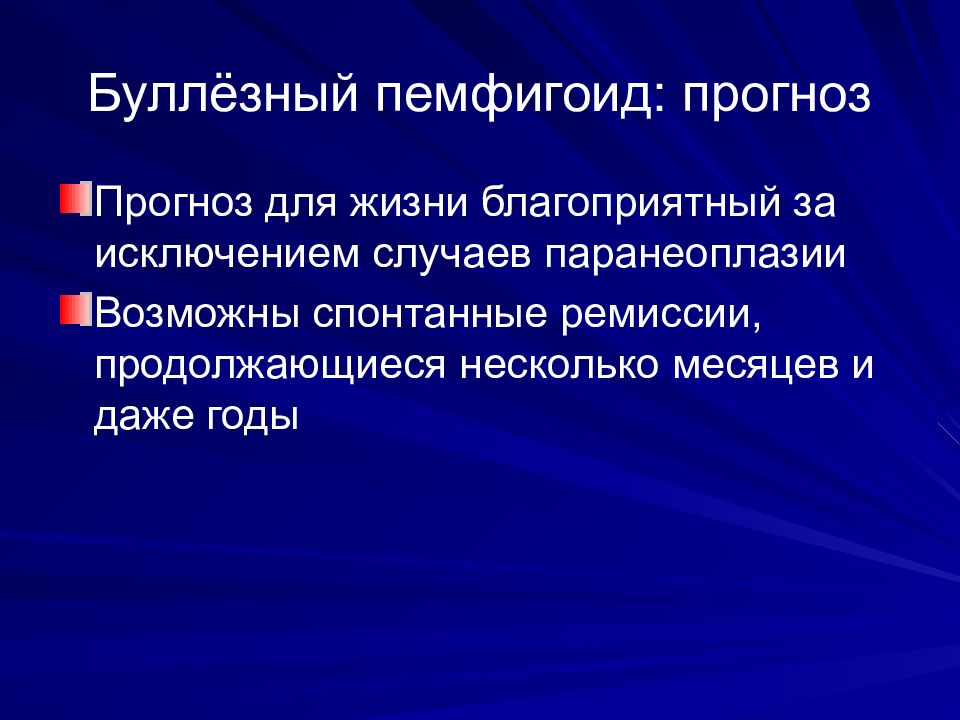 Буллёзный пемфигоид: прогноз

Прогноз для жизни благоприятный за исключением случаев паранеоплазии

Возможны спонтанные ремиссии, продолжающиеся несколько месяцев и даже годы